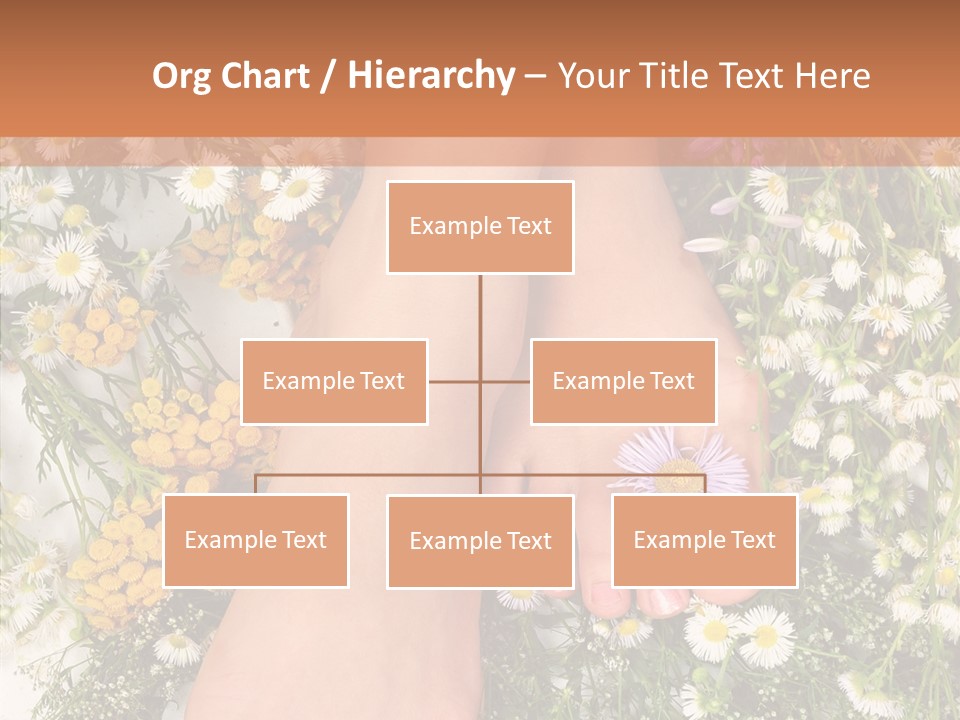 Org Chart / Hierarchy – Your Title Text Here

Example Text

Example Text

Example Text

Example Text

Example Text

Example Text